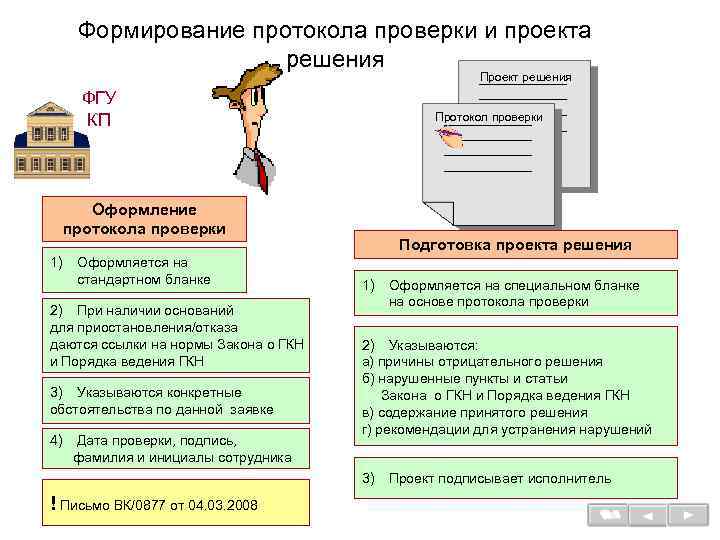 Формирование протокола проверки и проекта решения

ФГУ
КП

Проект решения

Протокол проверки

Оформление протокола проверки

1) Оформляется на стандартном бланке

2) При наличии оснований для приостановления/отказа даются ссылки на нормы Закона о ГКН и Порядка ведения ГКН

3) Указываются конкретные обстоятельства по данной заявке

4) Дата проверки, подпись, фамилия и инициалы сотрудника

! Письмо ВК/0877 от 04.03.2008

Подготовка проекта решения

1) Оформляется на специальном бланке на основе протокола проверки

2) Указываются:
а) причины отрицательного решения
б) нарушенные пункты и статьи Закона о ГКН и Порядка ведения ГКН
в) содержание принятого решения
г) рекомендации для устранения нарушений

3) Проект подписывает исполнитель